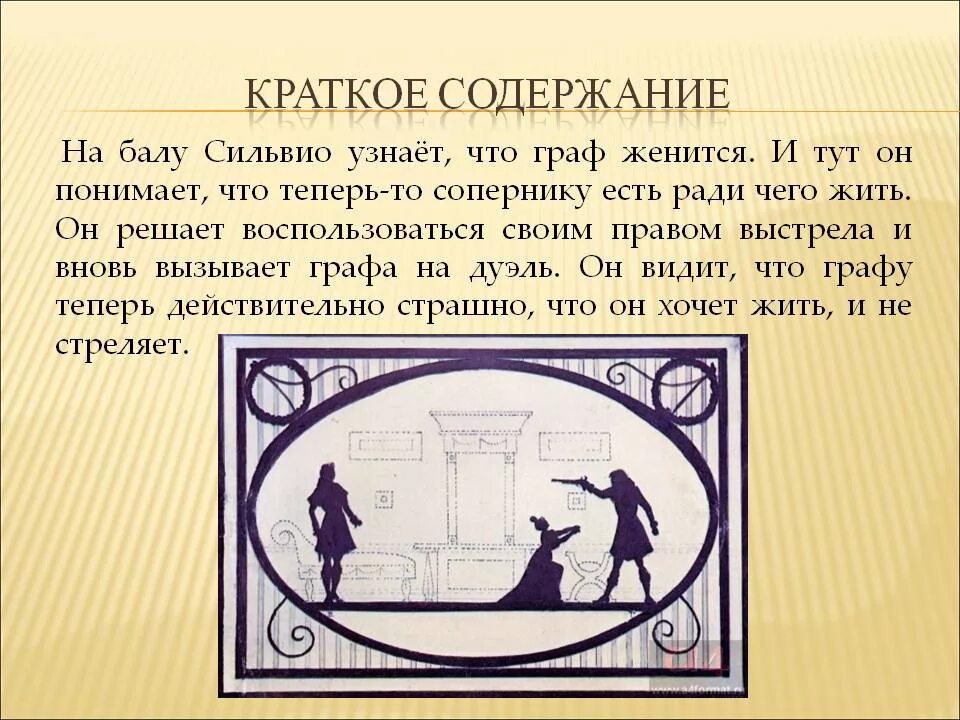 КРАТКОЕ СОДЕРЖАНИЕ

На балу Сильвио узнаёт, что граф женится. И тут он понимает, что теперь-то сопернику есть ради чего жить. Он решает воспользоваться своим правом выстрела и вновь вызывает графа на дуэль. Он видит, что графу теперь действительно страшно, что он хочет жить, и не стреляет.

www.a4format.ru